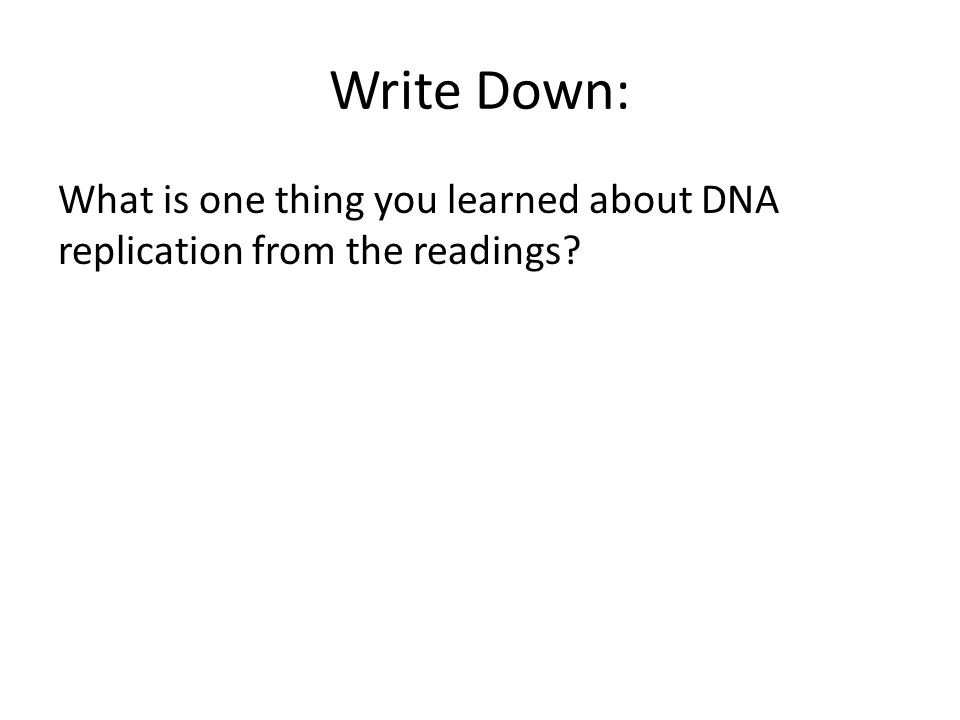 Write Down:

What is one thing you learned about DNA replication from the readings?